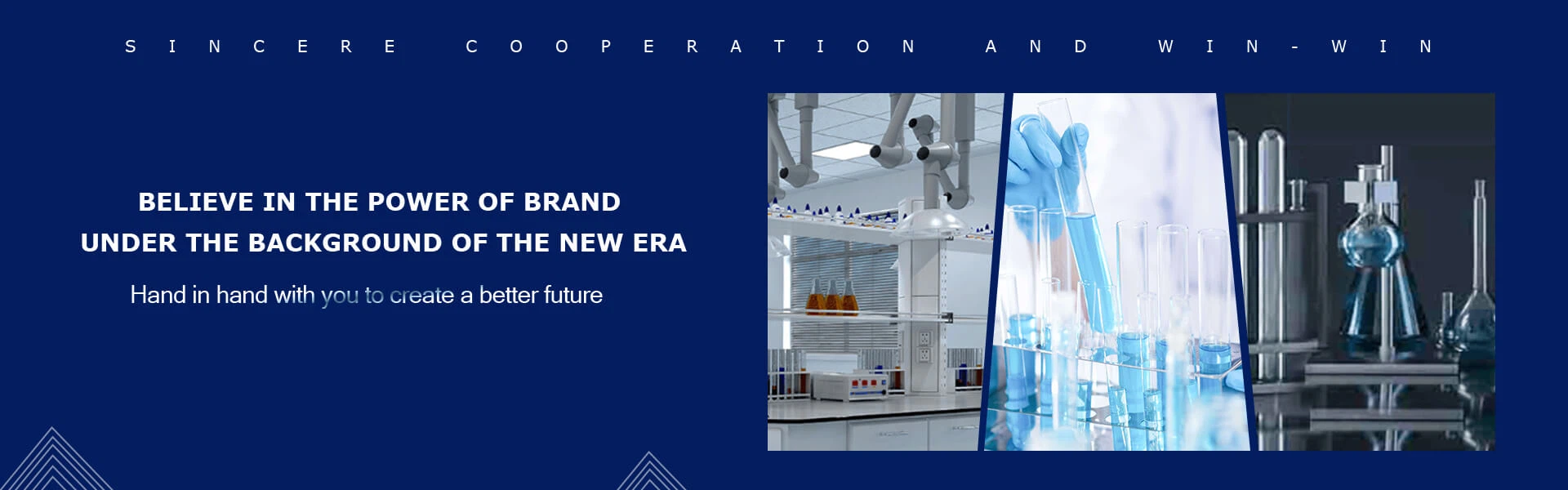 SINCERE COOPERATION AND WIN-WIN

BELIEVE IN THE POWER OF BRAND
UNDER THE BACKGROUND OF THE NEW ERA

Hand in hand with you to create a better future